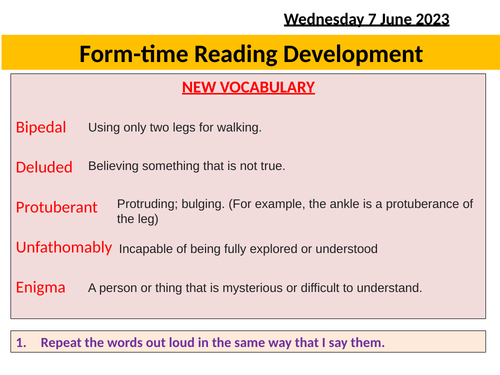 Wednesday 7 June 2023

Form-time Reading Development

NEW VOCABULARY

Bipedal Using only two legs for walking.

Deluded Believing something that is not true.

Protuberant Protruding; bulging. (For example, the ankle is a protuberance of the leg)

Unfathomably Incapable of being fully explored or understood

Enigma A person or thing that is mysterious or difficult to understand.

1. Repeat the words out loud in the same way that I say them.